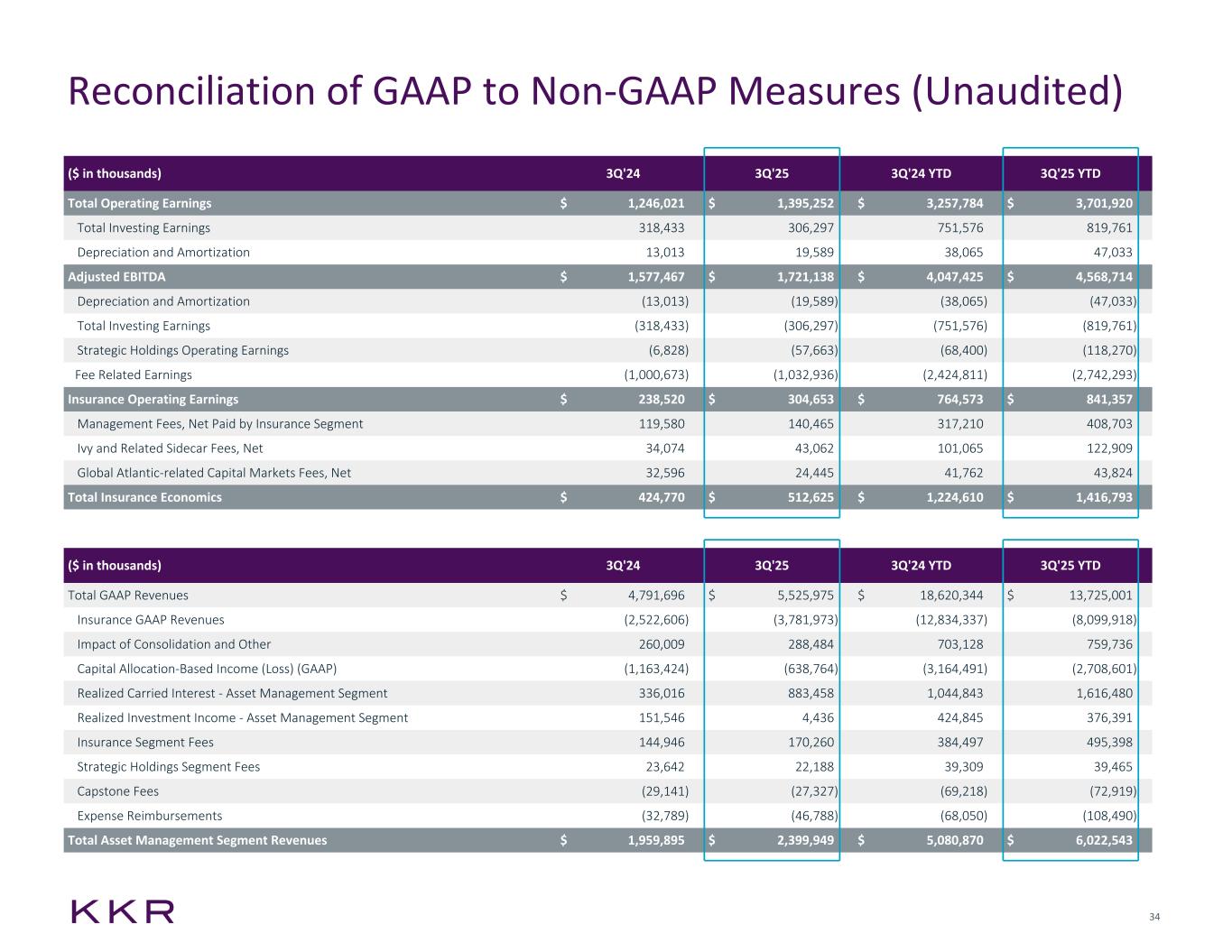 Reconciliation of GAAP to Non-GAAP Measures (Unaudited)

| ($ in thousands) | 3Q'24 | 3Q'25 | 3Q'24 YTD | 3Q'25 YTD |
|---|---|---|---|---|
| Total Operating Earnings | $ 1,246,021 | $ 1,395,252 | $ 3,257,784 | $ 3,701,920 |
| Total Investing Earnings | 318,433 | 306,297 | 751,576 | 819,761 |
| Depreciation and Amortization | 13,013 | 19,589 | 38,065 | 47,033 |
| Adjusted EBITDA | $ 1,577,467 | $ 1,721,138 | $ 4,047,425 | $ 4,568,714 |
| Depreciation and Amortization | (13,013) | (19,589) | (38,065) | (47,033) |
| Total Investing Earnings | (318,433) | (306,297) | (751,576) | (819,761) |
| Strategic Holdings Operating Earnings | (6,828) | (57,663) | (68,400) | (118,270) |
| Fee Related Earnings | (1,000,673) | (1,032,936) | (2,424,811) | (2,742,293) |
| Insurance Operating Earnings | $ 238,520 | $ 304,653 | $ 764,573 | $ 841,357 |
| Management Fees, Net Paid by Insurance Segment | 119,580 | 140,465 | 317,210 | 408,703 |
| Ivy and Related Sidecar Fees, Net | 34,074 | 43,062 | 101,065 | 122,909 |
| Global Atlantic-related Capital Markets Fees, Net | 32,596 | 24,445 | 41,762 | 43,824 |
| Total Insurance Economics | $ 424,770 | $ 512,625 | $ 1,224,610 | $ 1,416,793 |

| ($ in thousands) | 3Q'24 | 3Q'25 | 3Q'24 YTD | 3Q'25 YTD |
|---|---|---|---|---|
| Total GAAP Revenues | $ 4,791,696 | $ 5,525,975 | $ 18,620,344 | $ 13,725,001 |
| Insurance GAAP Revenues | (2,522,606) | (3,781,973) | (12,834,337) | (8,099,918) |
| Impact of Consolidation and Other | 260,009 | 288,484 | 703,128 | 759,736 |
| Capital Allocation-Based Income (Loss) (GAAP) | (1,163,424) | (638,764) | (3,164,491) | (2,708,601) |
| Realized Carried Interest - Asset Management Segment | 336,016 | 883,458 | 1,044,843 | 1,616,480 |
| Realized Investment Income - Asset Management Segment | 151,546 | 4,436 | 424,845 | 376,391 |
| Insurance Segment Fees | 144,946 | 170,260 | 384,497 | 495,398 |
| Strategic Holdings Segment Fees | 23,642 | 22,188 | 39,309 | 39,465 |
| Capstone Fees | (29,141) | (27,327) | (69,218) | (72,919) |
| Expense Reimbursements | (32,789) | (46,788) | (68,050) | (108,490) |
| Total Asset Management Segment Revenues | $ 1,959,895 | $ 2,399,949 | $ 5,080,870 | $ 6,022,543 |

KKR

34